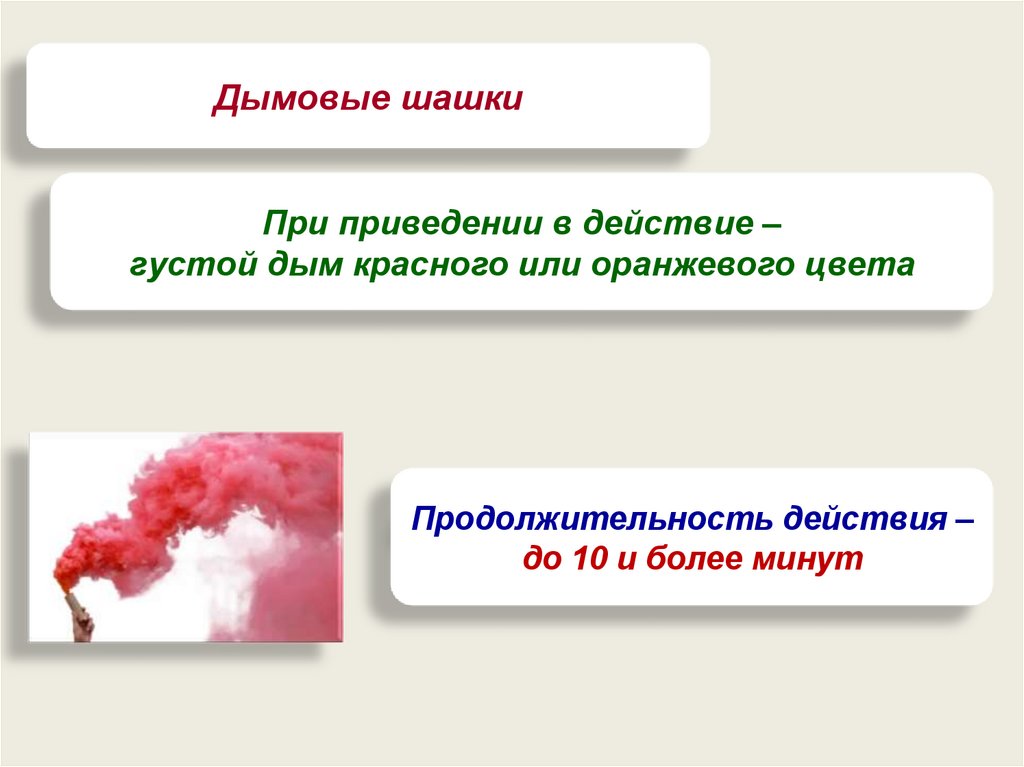 Дымовые шашки

При приведении в действие –
густой дым красного или оранжевого цвета

Продолжительность действия –
до 10 и более минут